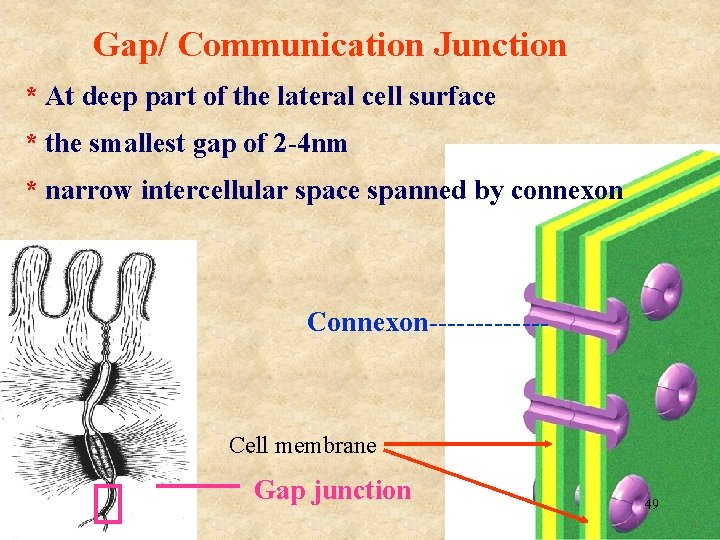 Gap/ Communication Junction

* At deep part of the lateral cell surface

* the smallest gap of 2-4nm

* narrow intercellular space spanned by connexon

Connexon------------

Cell membrane

Gap junction

49